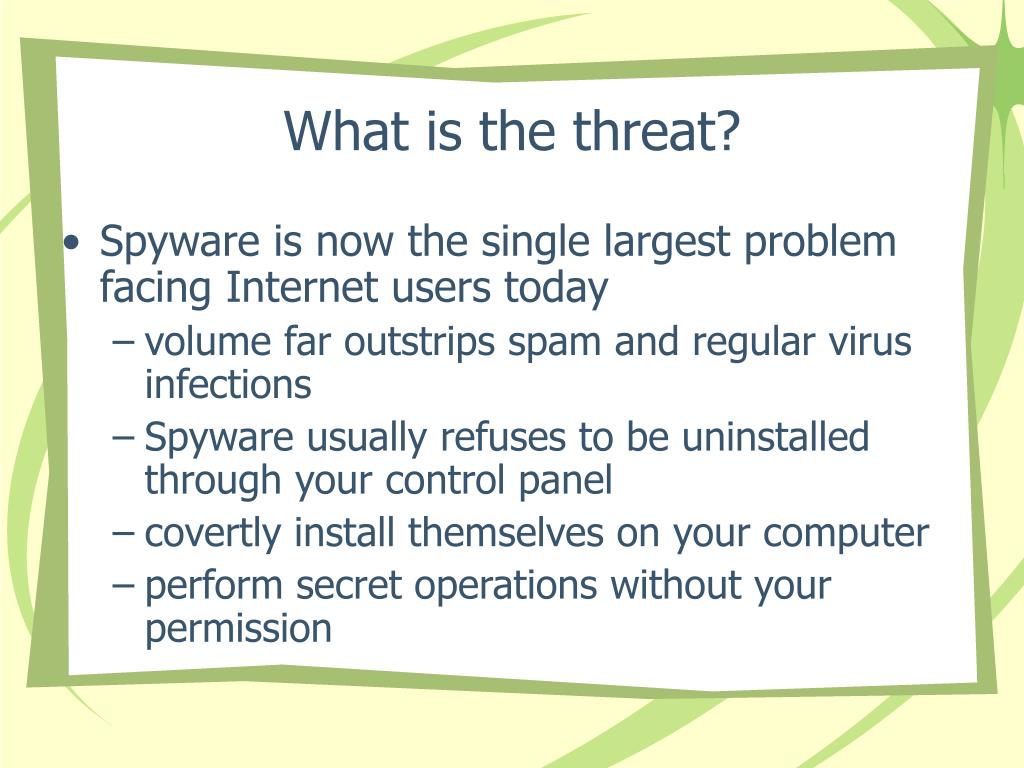 What is the threat?

• Spyware is now the single largest problem facing Internet users today
– volume far outstrips spam and regular virus infections
– Spyware usually refuses to be uninstalled through your control panel
– covertly install themselves on your computer
– perform secret operations without your permission